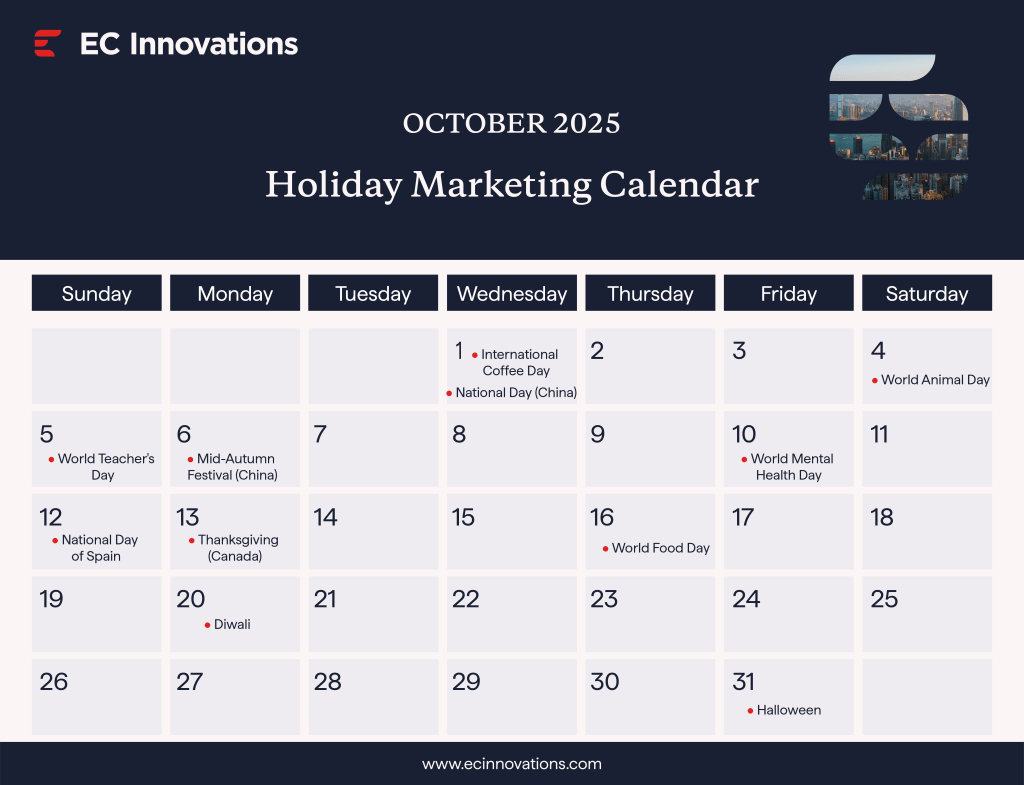 EC Innovations

OCTOBER 2025

Holiday Marketing Calendar

| Sunday | Monday | Tuesday | Wednesday | Thursday | Friday | Saturday |
|---|---|---|---|---|---|---|
| | | | 1 • International Coffee Day • National Day (China) | 2 | 3 | 4 • World Animal Day |
| 5 • World Teacher's Day | 6 • Mid-Autumn Festival (China) | 7 | 8 | 9 | 10 • World Mental Health Day | 11 |
| 12 • National Day of Spain | 13 • Thanksgiving (Canada) | 14 | 15 | 16 • World Food Day | 17 | 18 |
| 19 | 20 • Diwali | 21 | 22 | 23 | 24 | 25 |
| 26 | 27 | 28 | 29 | 30 | 31 • Halloween | |

www.ecinnovations.com